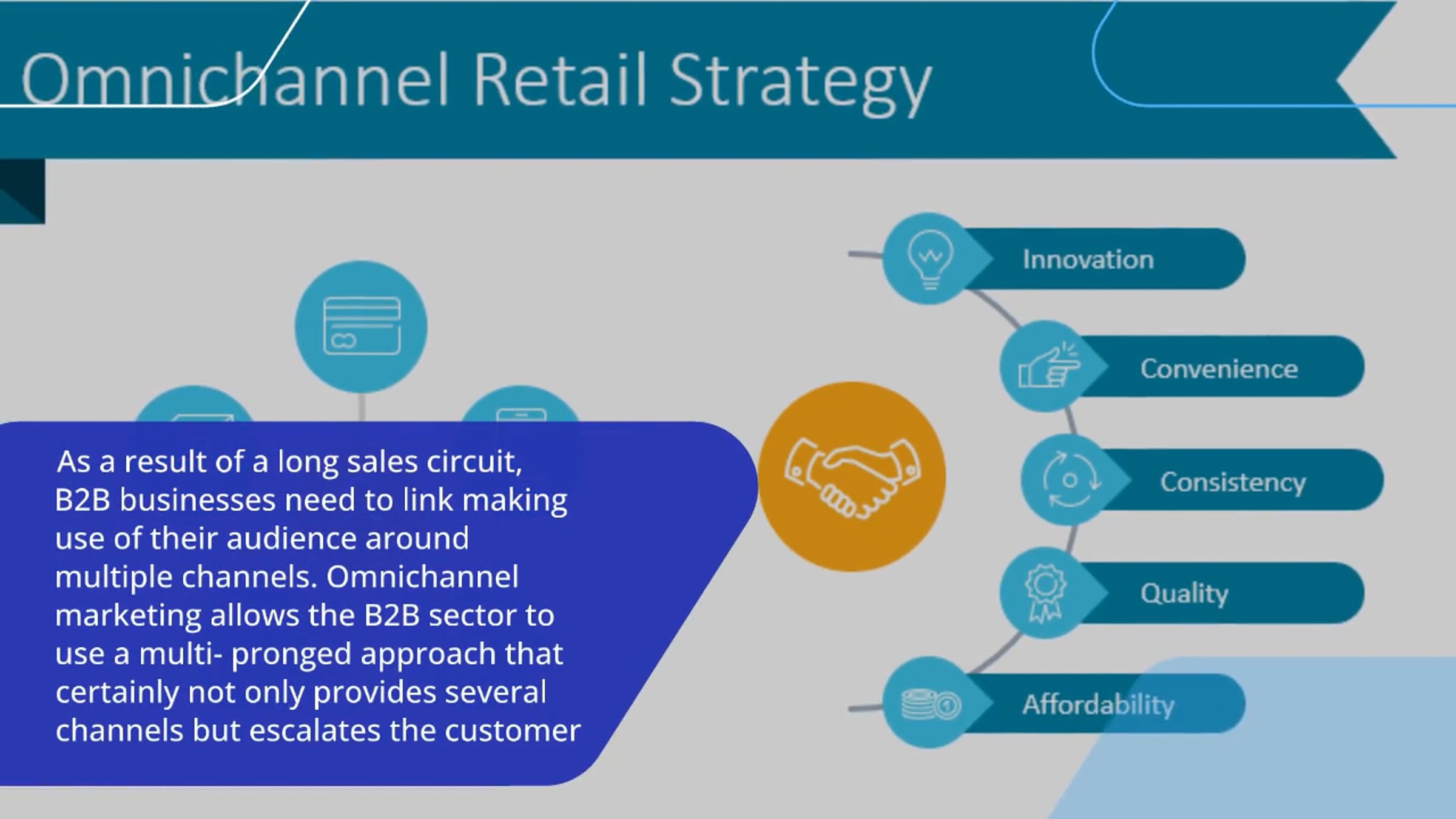 Omnichannel Retail Strategy

As a result of a long sales circuit, B2B businesses need to link making use of their audience around multiple channels. Omnichannel marketing allows the B2B sector to use a multi- pronged approach that certainly not only provides several channels but escalates the customer

Innovation

Convenience

Consistency

Quality

Affordability